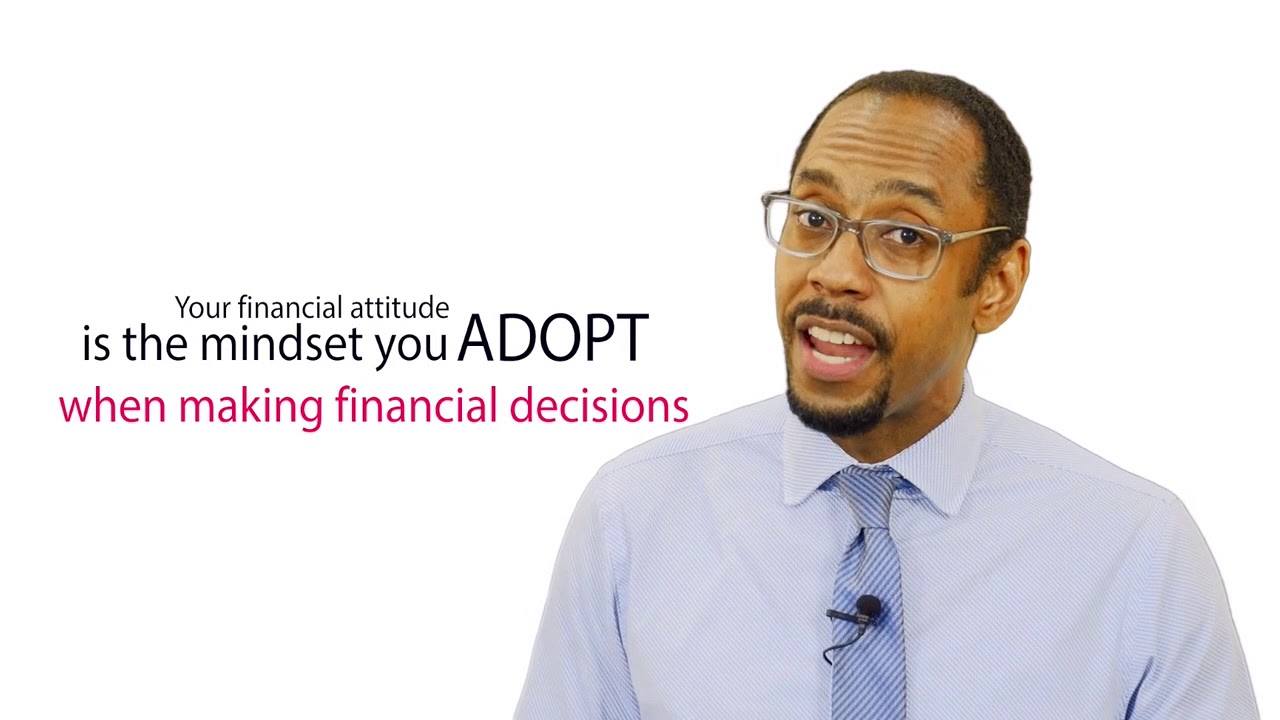 Your financial attitude
is the mindset you ADOPT
when making financial decisions